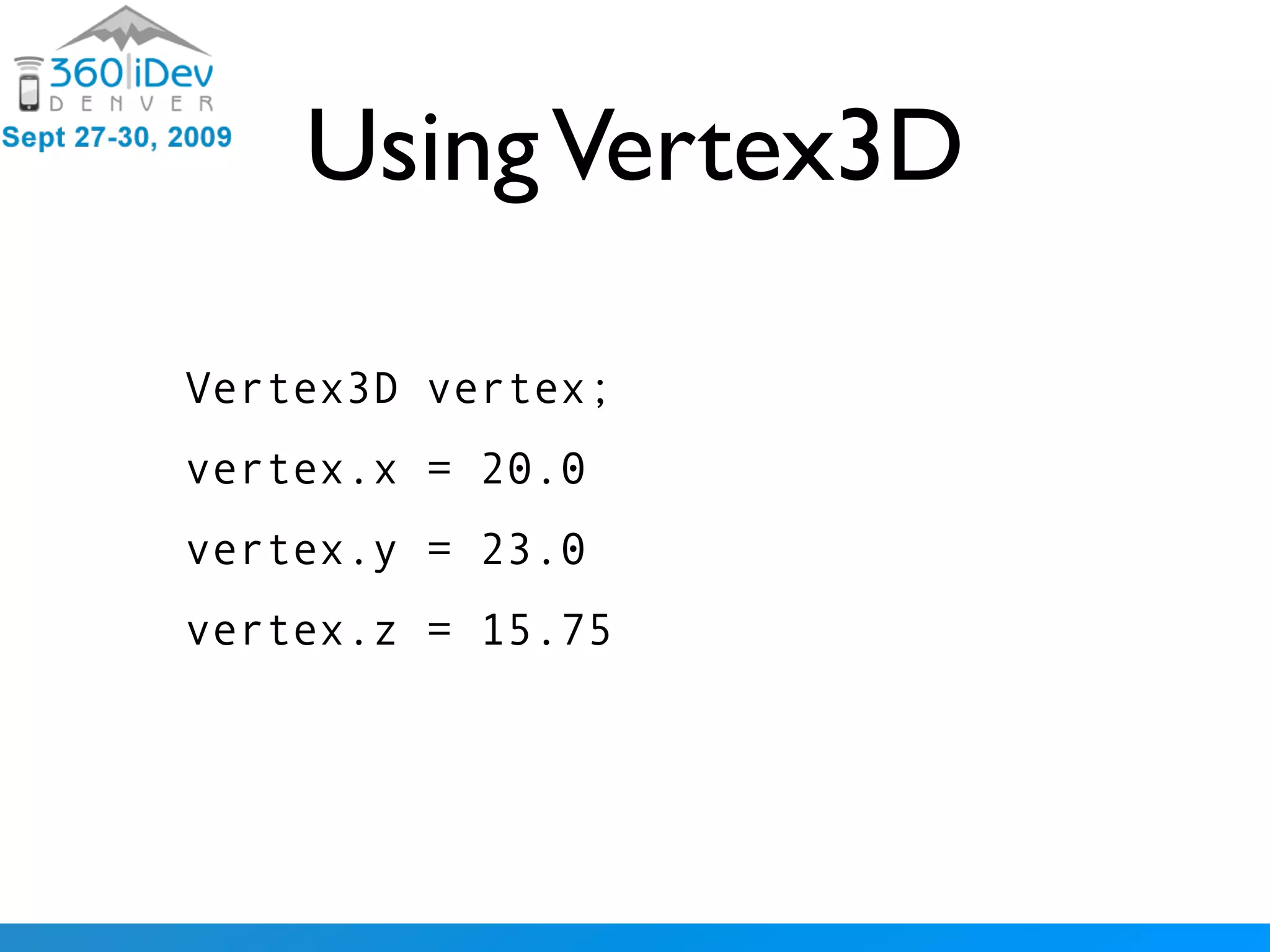 360|iDev
DENVER
Sept 27-30, 2009

Using Vertex3D

Vertex3D vertex;

vertex.x = 20.0

vertex.y = 23.0

vertex.z = 15.75